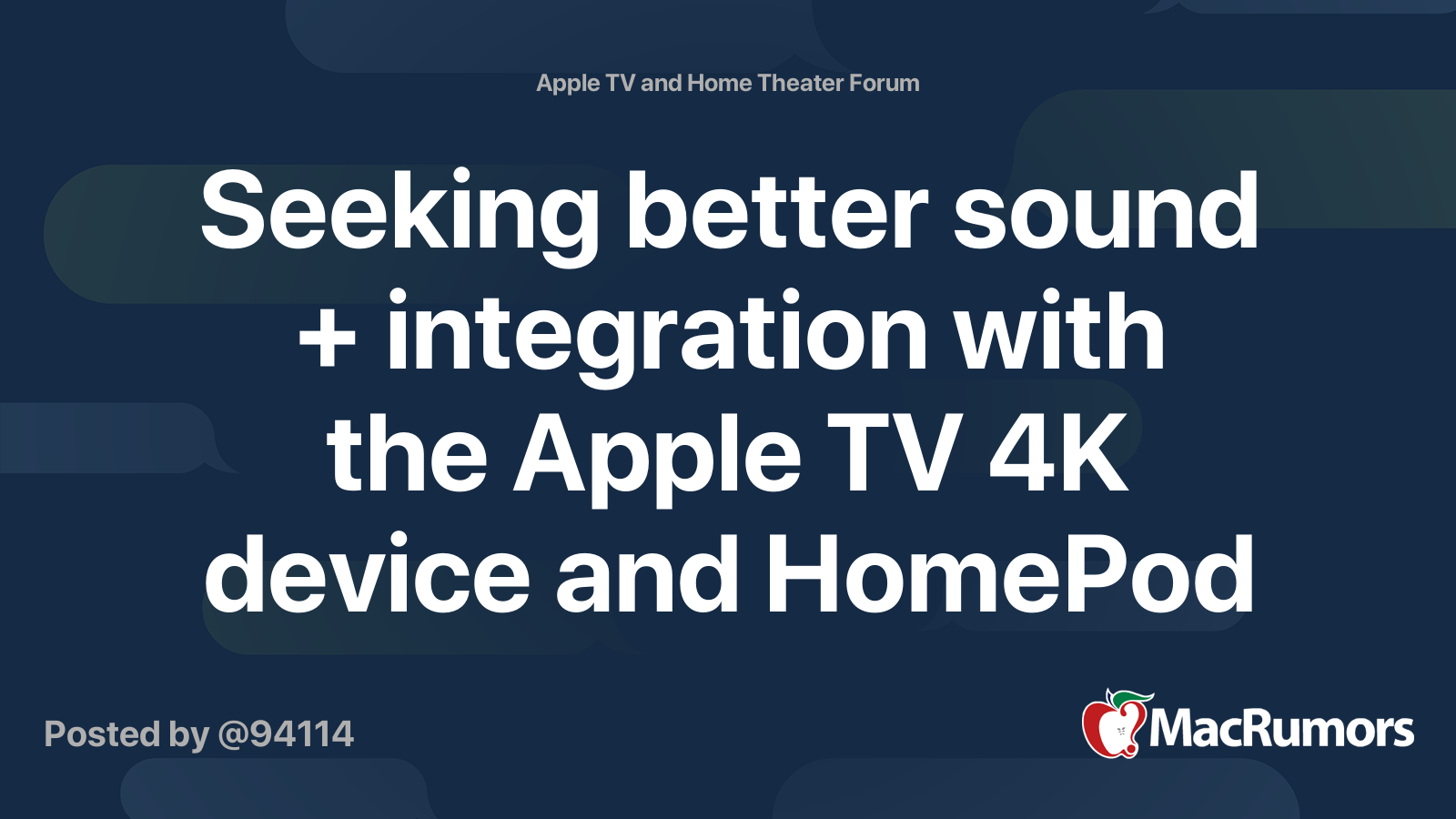 Apple TV and Home Theater Forum

Seeking better sound + integration with the Apple TV 4K device and HomePod

Posted by @94114

MacRumors